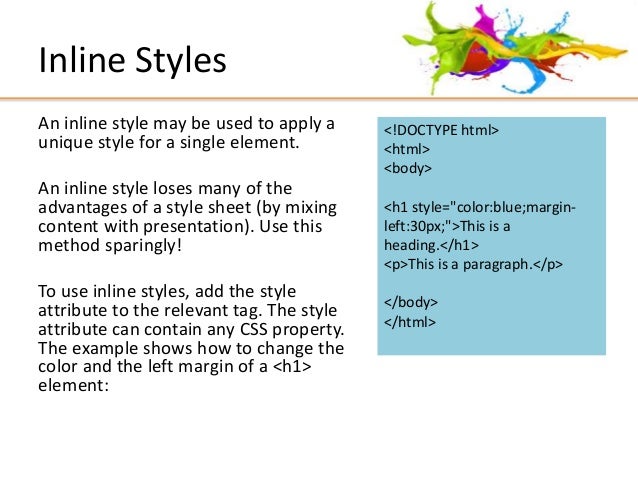 Inline Styles

An inline style may be used to apply a unique style for a single element.

An inline style loses many of the advantages of a style sheet (by mixing content with presentation). Use this method sparingly!

To use inline styles, add the style attribute to the relevant tag. The style attribute can contain any CSS property. The example shows how to change the color and the left margin of a <h1> element:

<!DOCTYPE html>
<html>
<body>

<h1 style="color:blue;margin-left:30px;">This is a heading.</h1>
<p>This is a paragraph.</p>

</body>
</html>